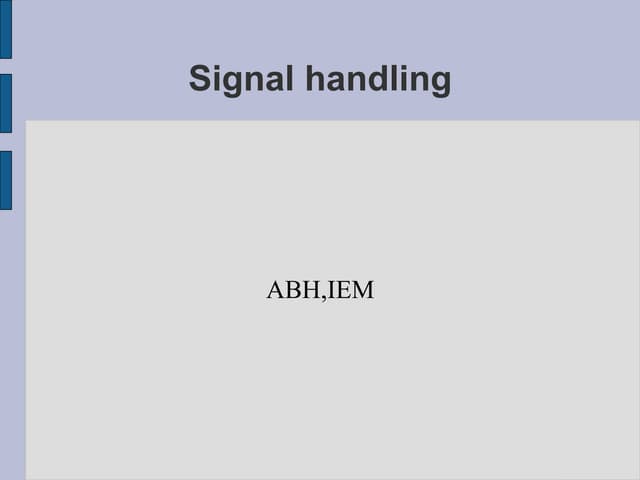 Signal handling

ABH,IEM